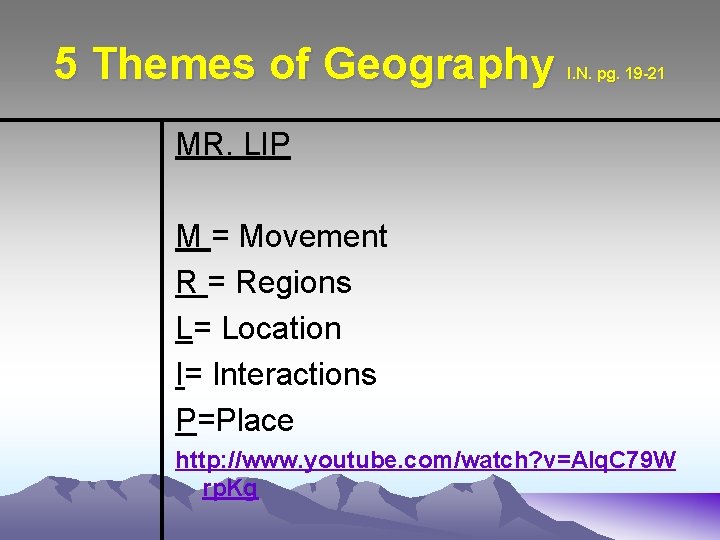 5 Themes of Geography I.N. pg. 19-21

MR. LIP

M = Movement
R = Regions
L= Location
I= Interactions
P=Place

http://www.youtube.com/watch?v=AIqC79WrpKg